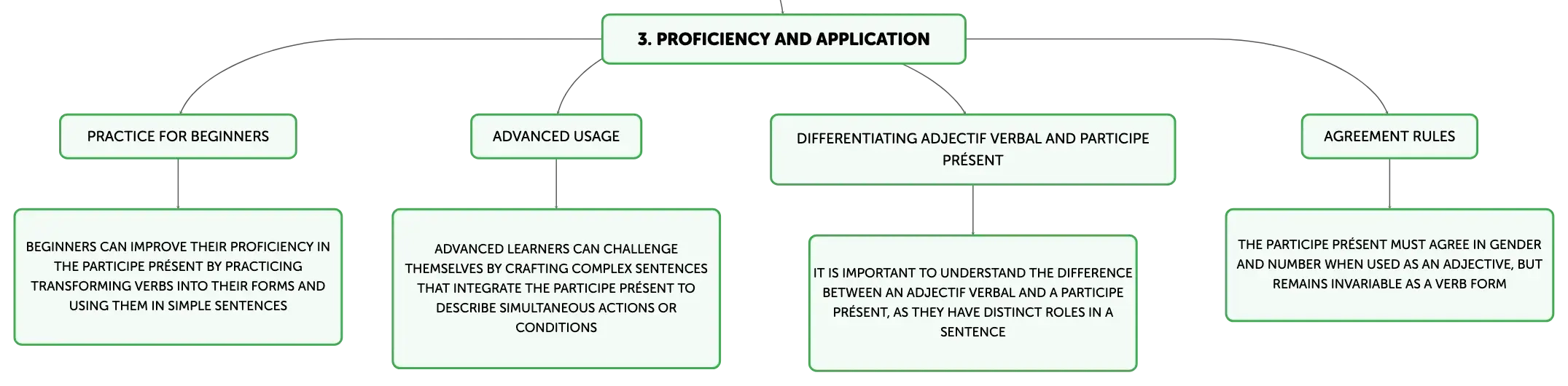 3. PROFICIENCY AND APPLICATION

PRACTICE FOR BEGINNERS

BEGINNERS CAN IMPROVE THEIR PROFICIENCY IN THE PARTICIPE PRÉSENT BY PRACTICING TRANSFORMING VERBS INTO THEIR FORMS AND USING THEM IN SIMPLE SENTENCES

ADVANCED USAGE

ADVANCED LEARNERS CAN CHALLENGE THEMSELVES BY CRAFTING COMPLEX SENTENCES THAT INTEGRATE THE PARTICIPE PRÉSENT TO DESCRIBE SIMULTANEOUS ACTIONS OR CONDITIONS

DIFFERENTIATING ADJECTIF VERBAL AND PARTICIPE PRÉSENT

IT IS IMPORTANT TO UNDERSTAND THE DIFFERENCE BETWEEN AN ADJECTIF VERBAL AND A PARTICIPE PRÉSENT, AS THEY HAVE DISTINCT ROLES IN A SENTENCE

AGREEMENT RULES

THE PARTICIPE PRÉSENT MUST AGREE IN GENDER AND NUMBER WHEN USED AS AN ADJECTIVE, BUT REMAINS INVARIABLE AS A VERB FORM